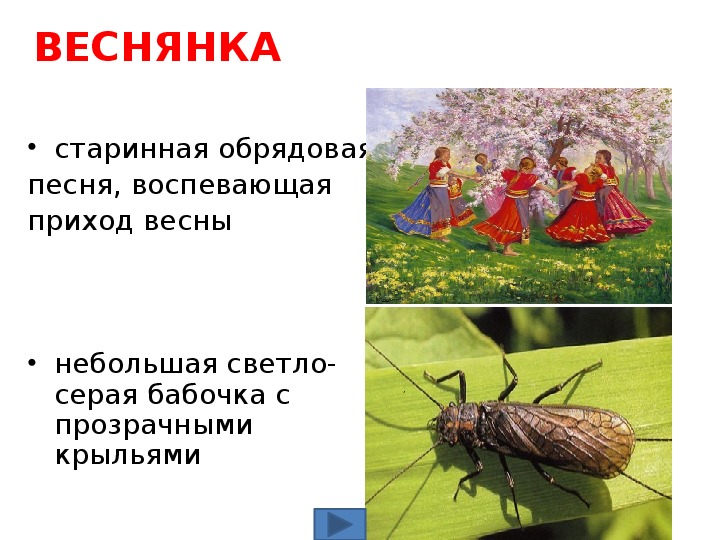 ВЕСНЯНКА

• старинная обрядовая песня, воспевающая приход весны

• небольшая светло-серая бабочка с прозрачными крыльями